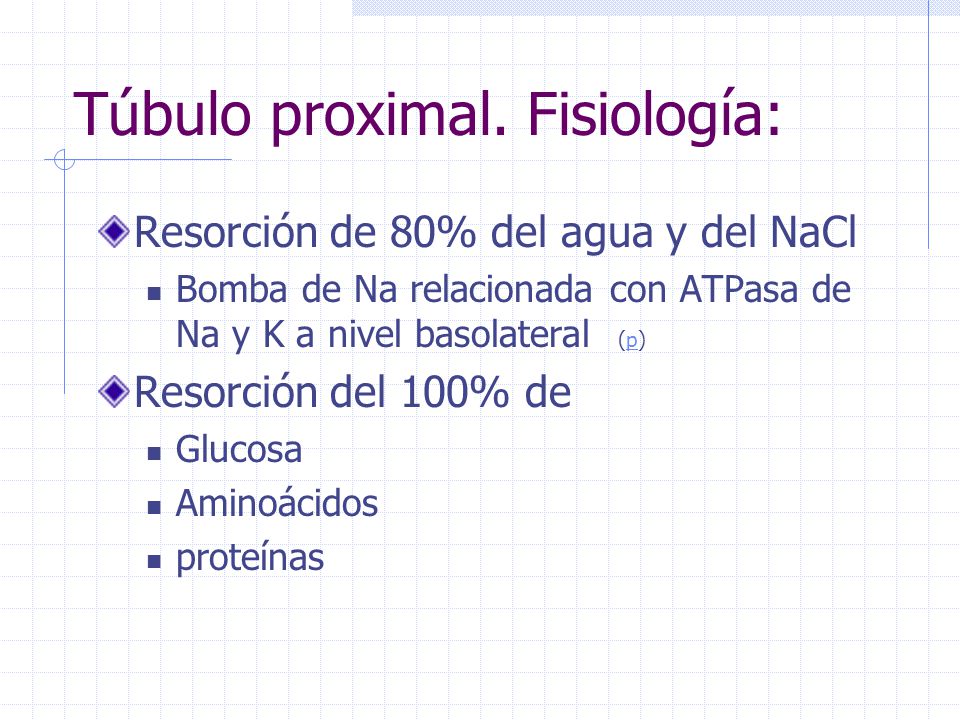 Túbulo proximal. Fisiología:

Resorción de 80% del agua y del NaCl

Bomba de Na relacionada con ATPasa de Na y K a nivel basolateral (p)

Resorción del 100% de

Glucosa

Aminoácidos

proteínas